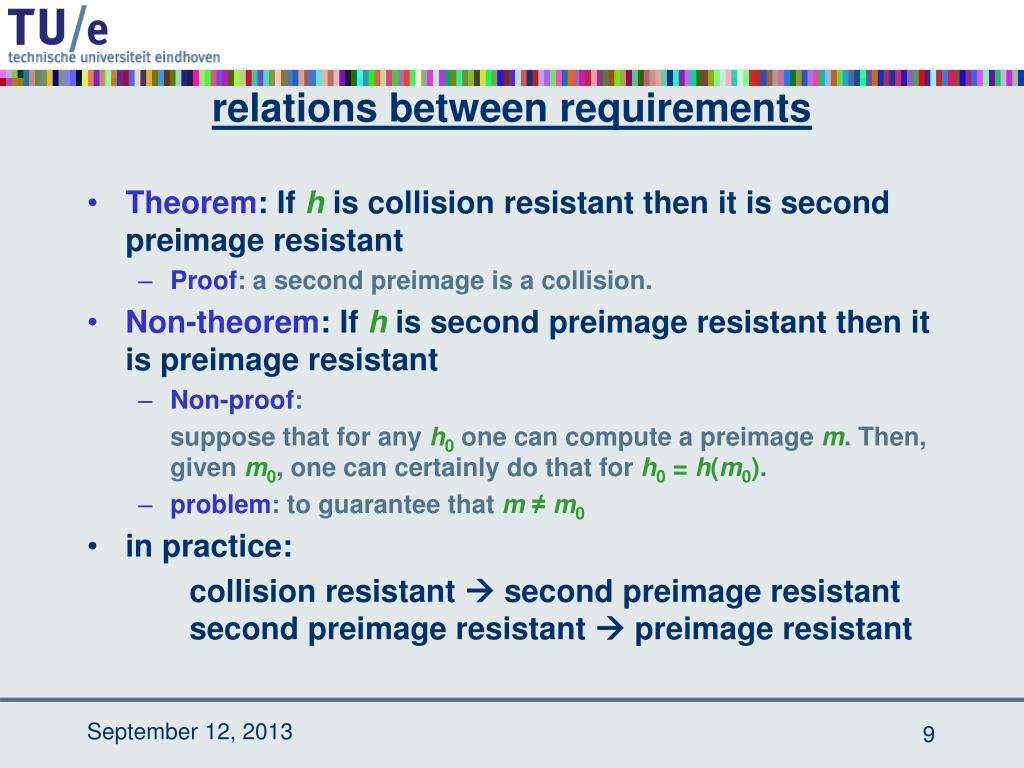 TU/e
technische universiteit eindhoven

relations between requirements

• Theorem: If $h$ is collision resistant then it is second preimage resistant
– Proof: a second preimage is a collision.
• Non-theorem: If $h$ is second preimage resistant then it is preimage resistant
– Non-proof:
suppose that for any $h_0$ one can compute a preimage $m$. Then, given $m_0$, one can certainly do that for $h_0 = h(m_0)$.
– problem: to guarantee that $m \neq m_0$
• in practice:
collision resistant → second preimage resistant
second preimage resistant → preimage resistant

September 12, 2013

9